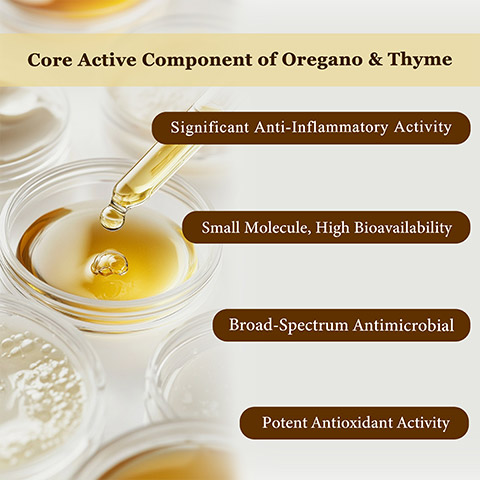 Core Active Component of Oregano & Thyme

Significant Anti-Inflammatory Activity

Small Molecule, High Bioavailability

Broad-Spectrum Antimicrobial

Potent Antioxidant Activity